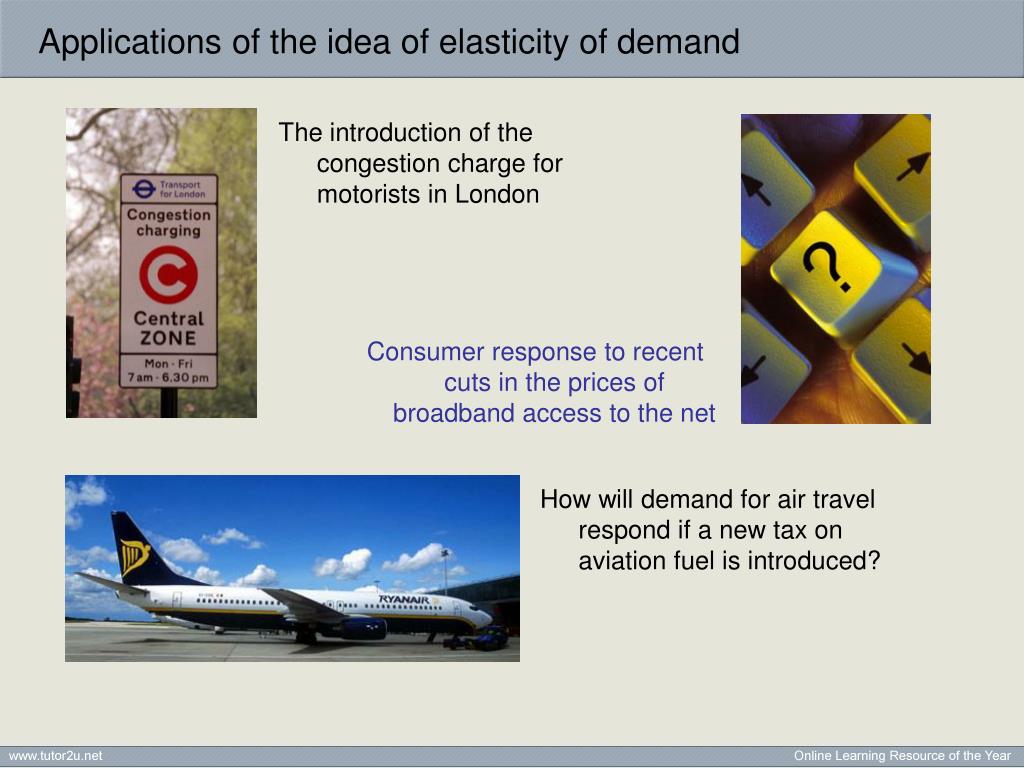 Applications of the idea of elasticity of demand

Transport for London

Congestion charging

C

Central ZONE

Mon - Fri 7 am - 6.30 pm

The introduction of the congestion charge for motorists in London

?

Consumer response to recent cuts in the prices of broadband access to the net

RYANAIR

How will demand for air travel respond if a new tax on aviation fuel is introduced?

www.tutor2u.net

Online Learning Resource of the Year